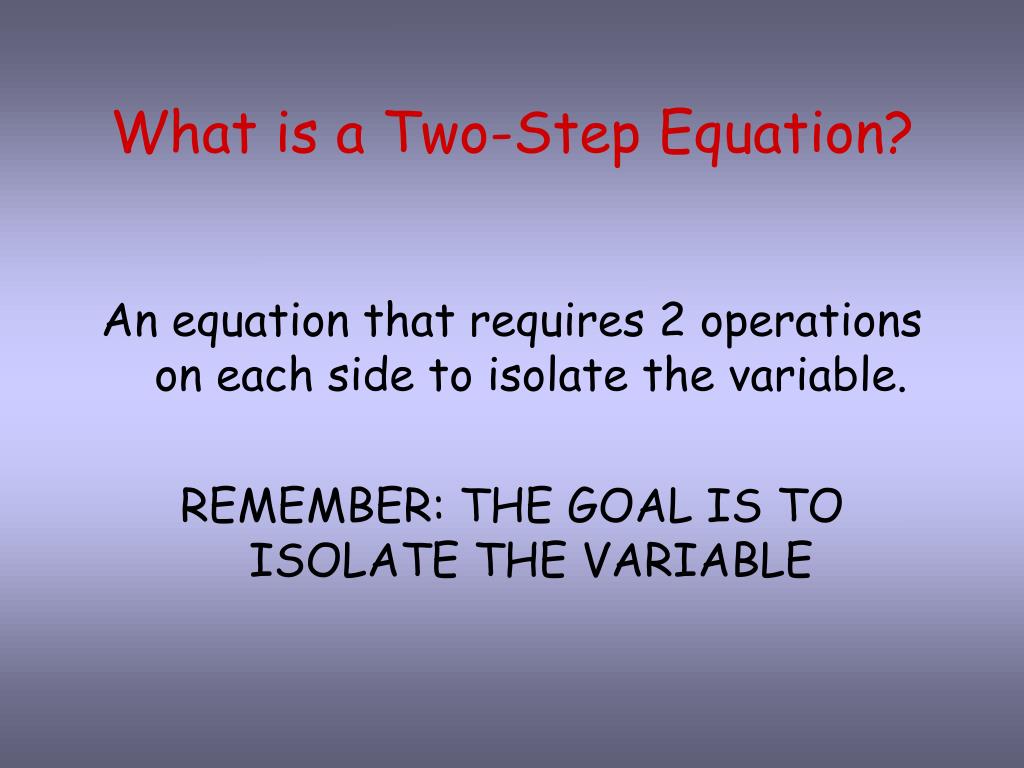 What is a Two-Step Equation?

An equation that requires 2 operations on each side to isolate the variable.

REMEMBER: THE GOAL IS TO ISOLATE THE VARIABLE